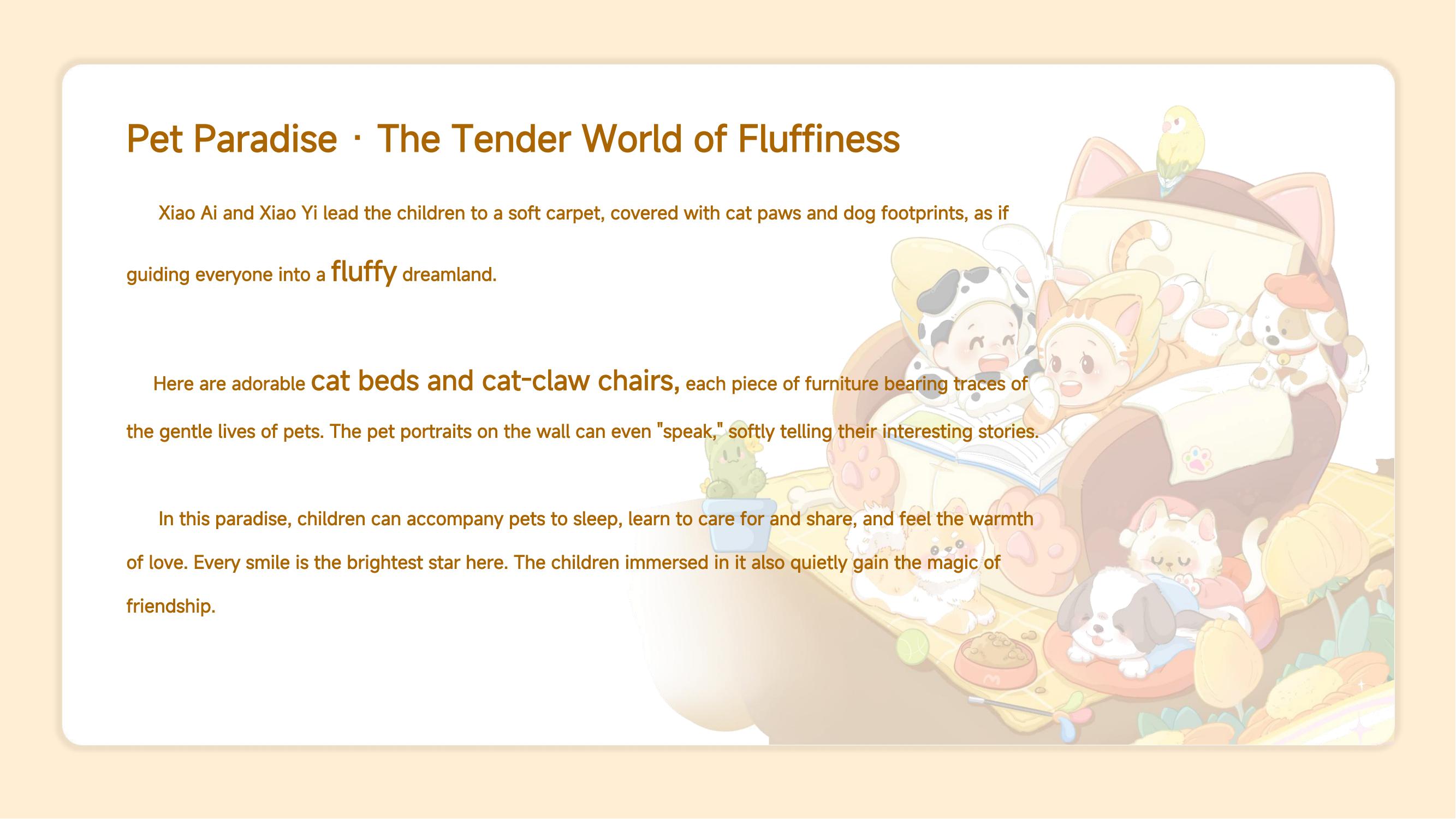 Pet Paradise · The Tender World of Fluffiness

Xiao Ai and Xiao Yi lead the children to a soft carpet, covered with cat paws and dog footprints, as if guiding everyone into a fluffy dreamland.

Here are adorable cat beds and cat-claw chairs, each piece of furniture bearing traces of the gentle lives of pets. The pet portraits on the wall can even "speak," softly telling their interesting stories.

In this paradise, children can accompany pets to sleep, learn to care for and share, and feel the warmth of love. Every smile is the brightest star here. The children immersed in it also quietly gain the magic of friendship.